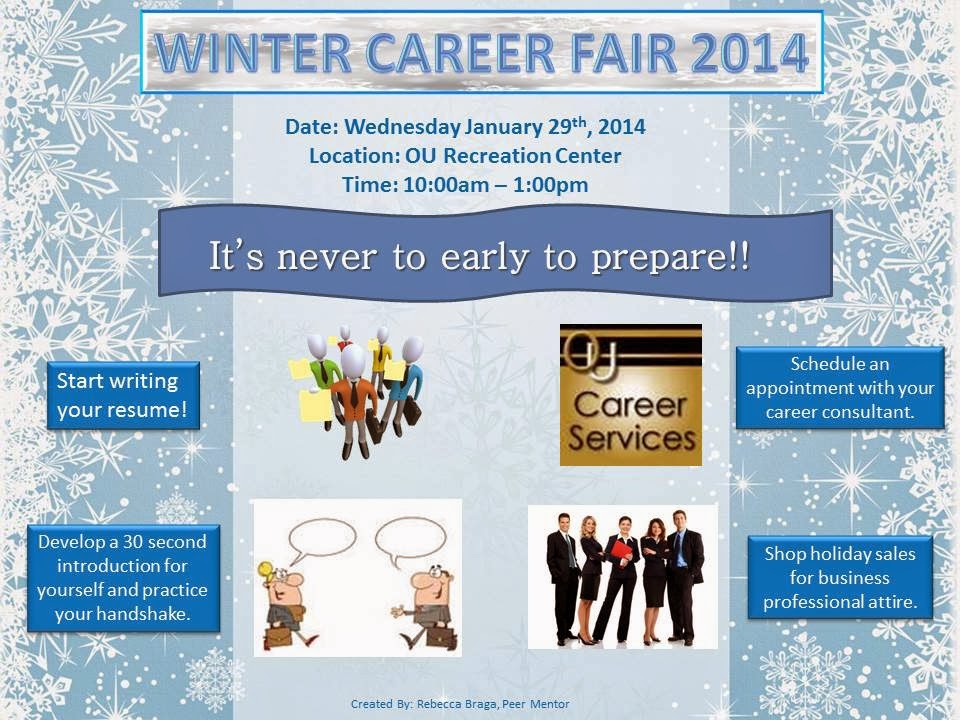 WINTER CAREER FAIR 2014

Date: Wednesday January 29$^{th}$, 2014
Location: OU Recreation Center
Time: 10:00am – 1:00pm

It's never to early to prepare!!

Start writing your resume!

OU
Career Services

Schedule an appointment with your career consultant.

Develop a 30 second introduction for yourself and practice your handshake.

Shop holiday sales for business professional attire.

Created By: Rebecca Braga, Peer Mentor